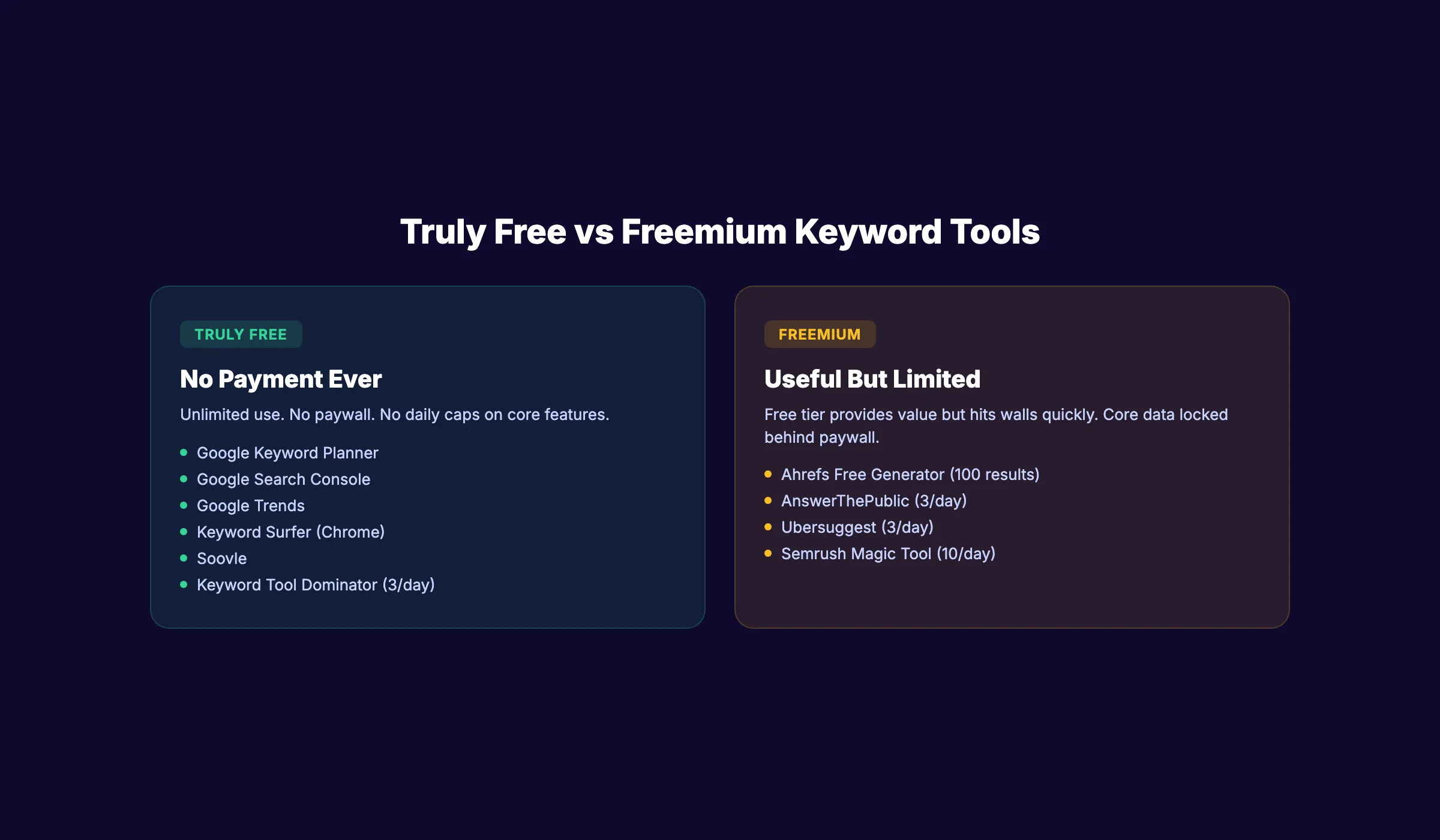 Truly Free vs Freemium Keyword Tools

TRULY FREE

No Payment Ever

Unlimited use. No paywall. No daily caps on core features.

- Google Keyword Planner
- Google Search Console
- Google Trends
- Keyword Surfer (Chrome)
- Soovle
- Keyword Tool Dominator (3/day)

FREEMIUM

Useful But Limited

Free tier provides value but hits walls quickly. Core data locked behind paywall.

- Ahrefs Free Generator (100 results)
- AnswerThePublic (3/day)
- Ubersuggest (3/day)
- Semrush Magic Tool (10/day)